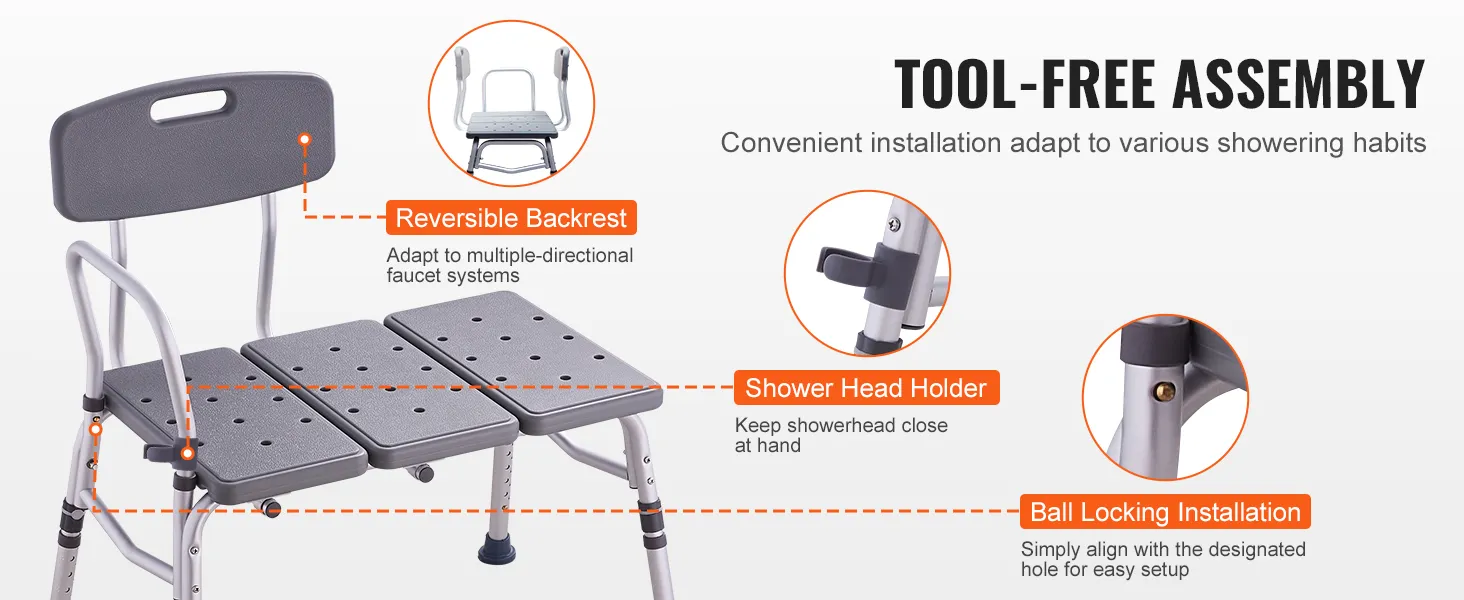 TOOL-FREE ASSEMBLY

Convenient installation adapt to various showering habits

Reversible Backrest

Adapt to multiple-directional faucet systems

Shower Head Holder

Keep showerhead close at hand

Ball Locking Installation

Simply align with the designated hole for easy setup